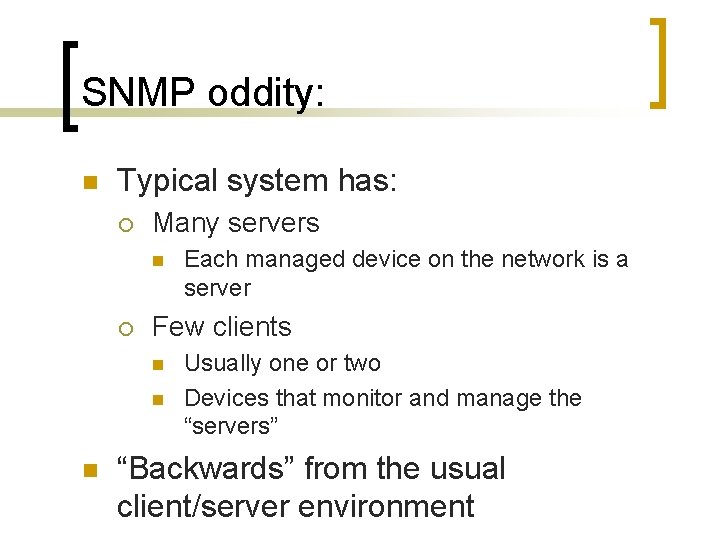 SNMP oddity:

Typical system has:

Many servers

Each managed device on the network is a server

Few clients

Usually one or two

Devices that monitor and manage the “servers”

“Backwards” from the usual client/server environment